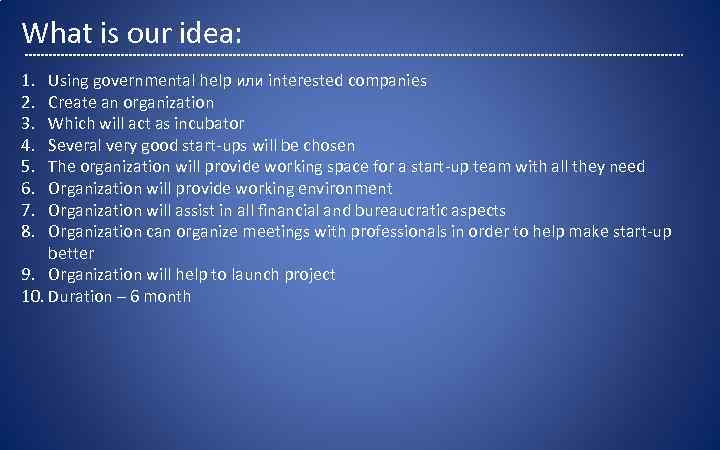 What is our idea:

1. Using governmental help или interested companies
2. Create an organization
3. Which will act as incubator
4. Several very good start-ups will be chosen
5. The organization will provide working space for a start-up team with all they need
6. Organization will provide working environment
7. Organization will assist in all financial and bureaucratic aspects
8. Organization can organize meetings with professionals in order to help make start-up better
9. Organization will help to launch project
10. Duration – 6 month